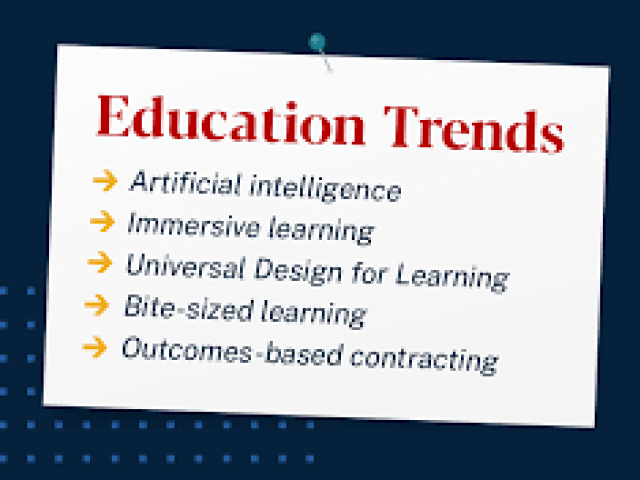 Education Trends

→ Artificial intelligence
→ Immersive learning
→ Universal Design for Learning
→ Bite-sized learning
→ Outcomes-based contracting